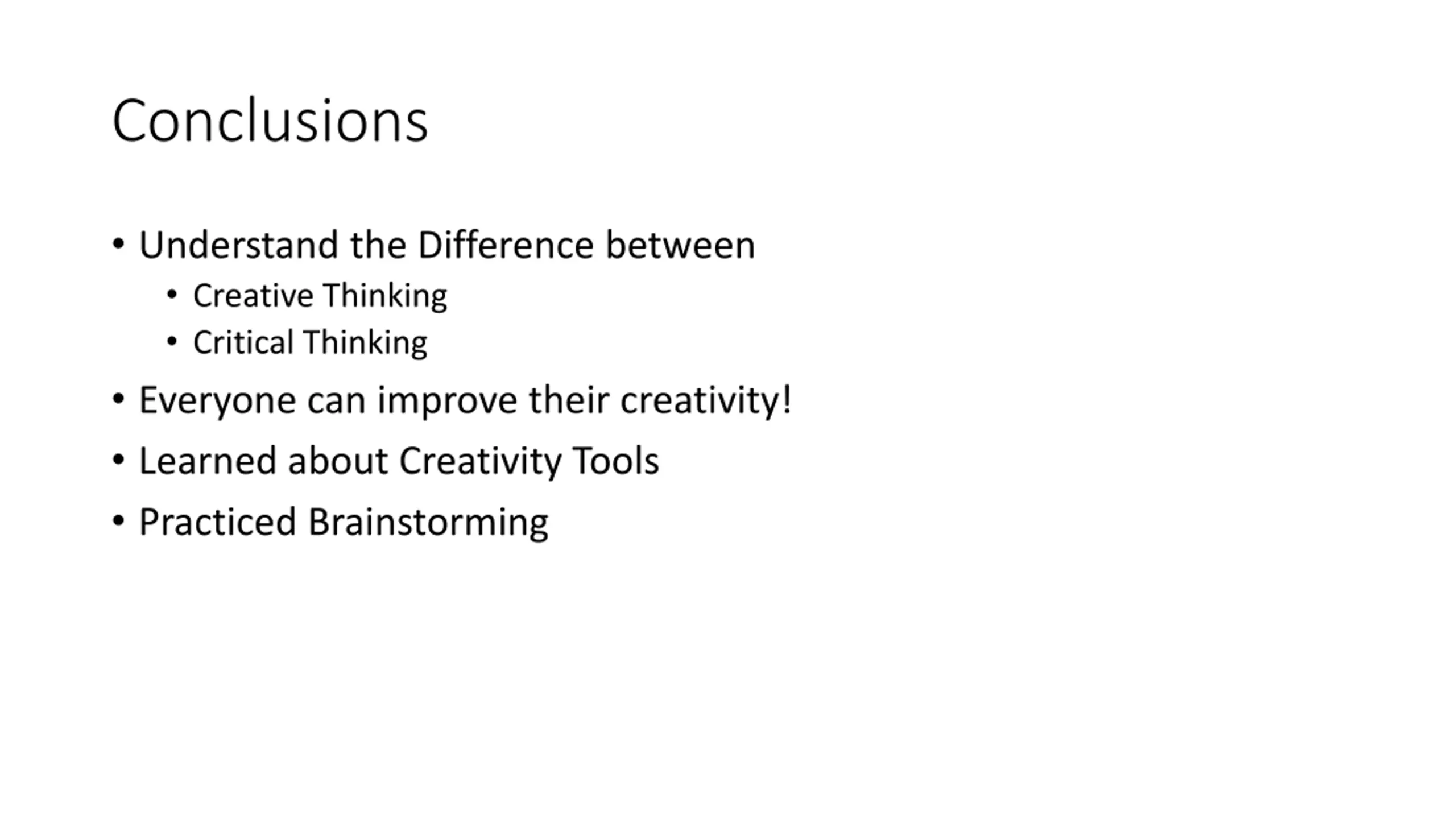 Conclusions

• Understand the Difference between
  • Creative Thinking
  • Critical Thinking
• Everyone can improve their creativity!
• Learned about Creativity Tools
• Practiced Brainstorming